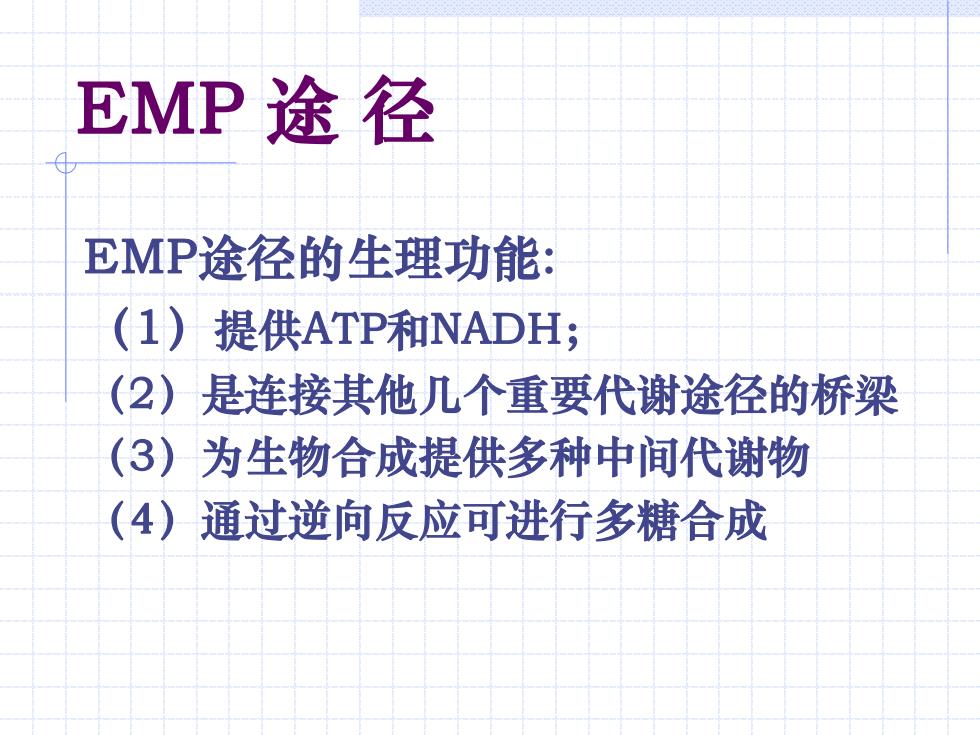 EMP 途 径

EMP途径的生理功能:
（1） 提供ATP和NADH;
（2）是连接其他几个重要代谢途径的桥梁
（3）为生物合成提供多种中间代谢物
（4）通过逆向反应可进行多糖合成